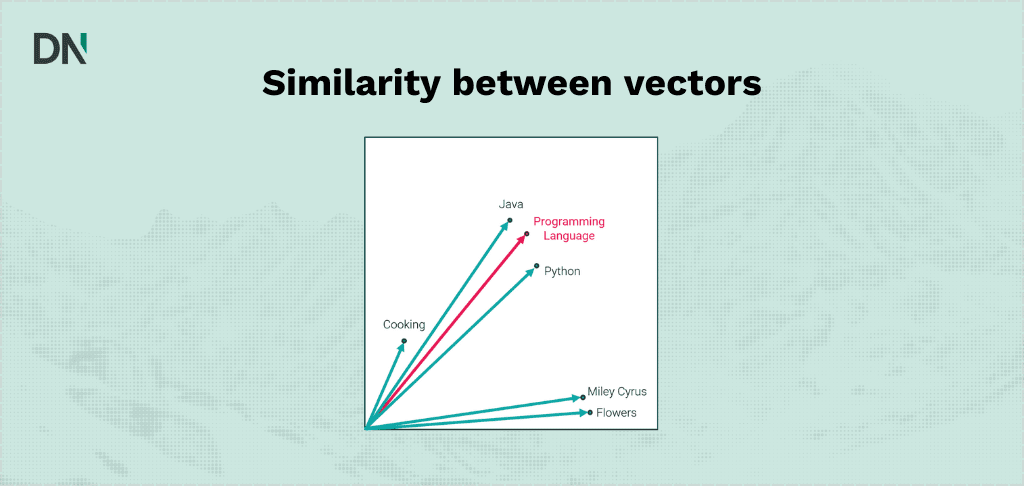 DN

Similarity between vectors

Java
Programming Language
Python
Cooking
Miley Cyrus
Flowers